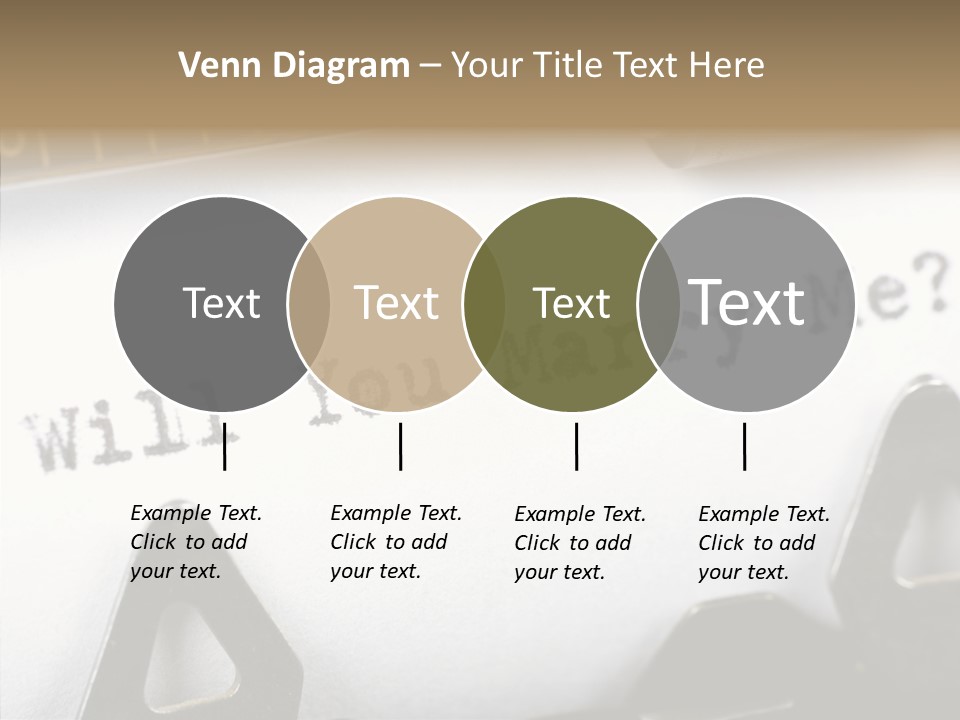 Venn Diagram – Your Title Text Here

Text

Text

Text

Text

Will You Marry Me?

Example Text. Click to add your text.

Example Text. Click to add your text.

Example Text. Click to add your text.

Example Text. Click to add your text.